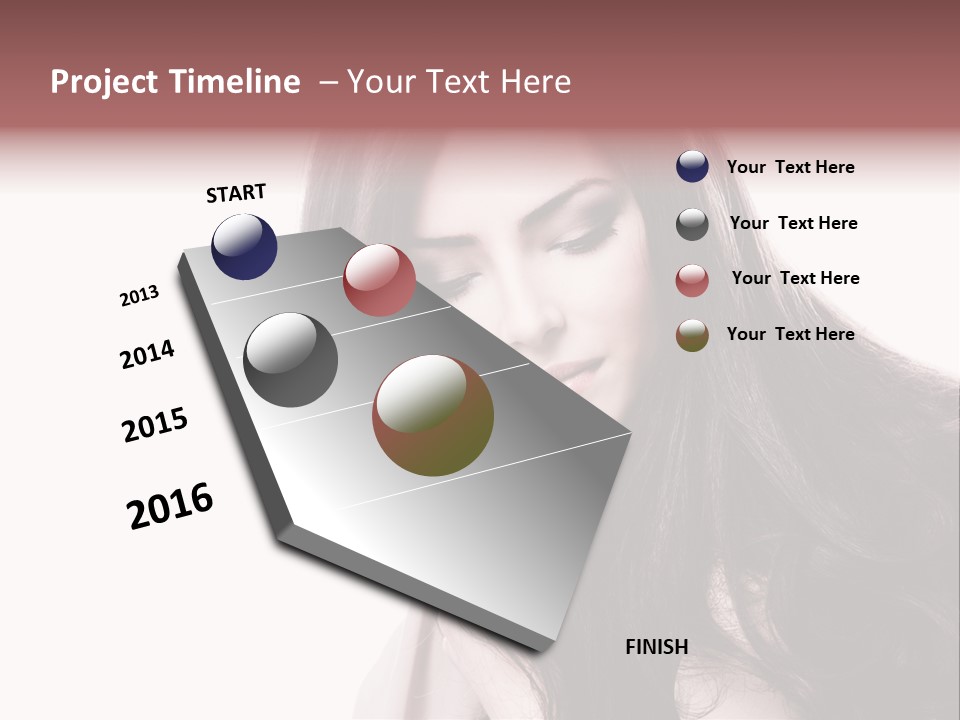 Project Timeline – Your Text Here

START

2013

2014

2015

2016

FINISH

Your Text Here

Your Text Here

Your Text Here

Your Text Here